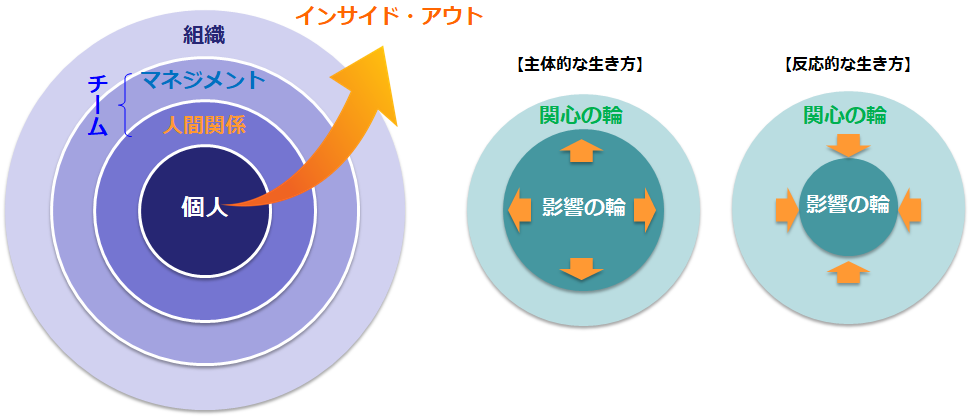 インサイド・アウト

組織

チーム

マネジメント

人間関係

個人

【主体的な生き方】

関心の輪

影響の輪

【反応的な生き方】

関心の輪

影響の輪